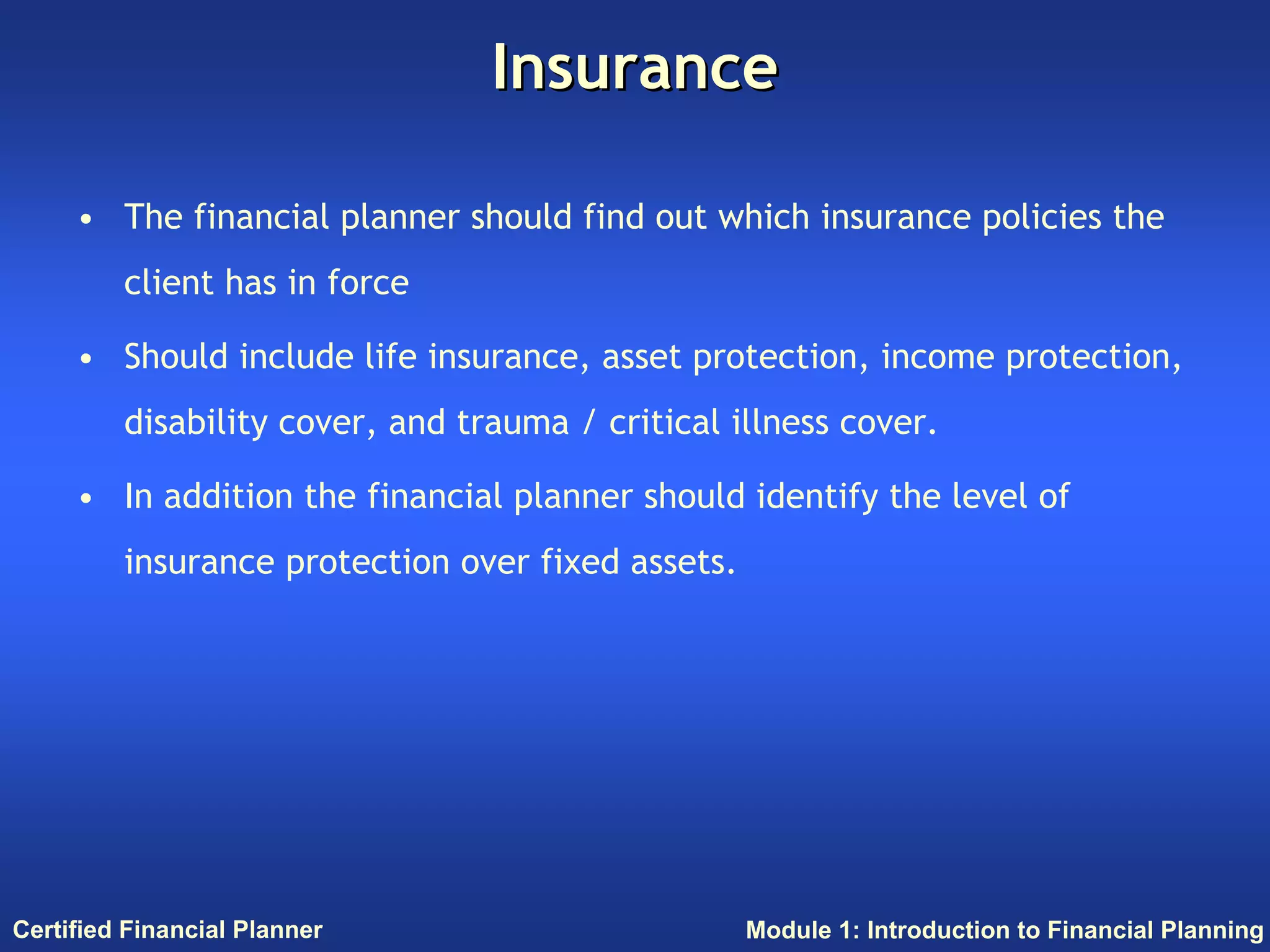 Insurance

• The financial planner should find out which insurance policies the client has in force

• Should include life insurance, asset protection, income protection, disability cover, and trauma / critical illness cover.

• In addition the financial planner should identify the level of insurance protection over fixed assets.

Certified Financial Planner

Module 1: Introduction to Financial Planning